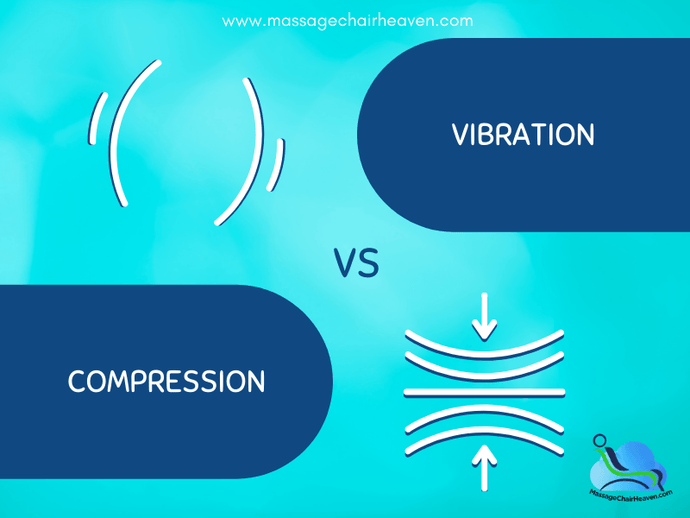 www.massagechairheaven.com

VIBRATION

VS

COMPRESSION

MassageChairHeaven.com